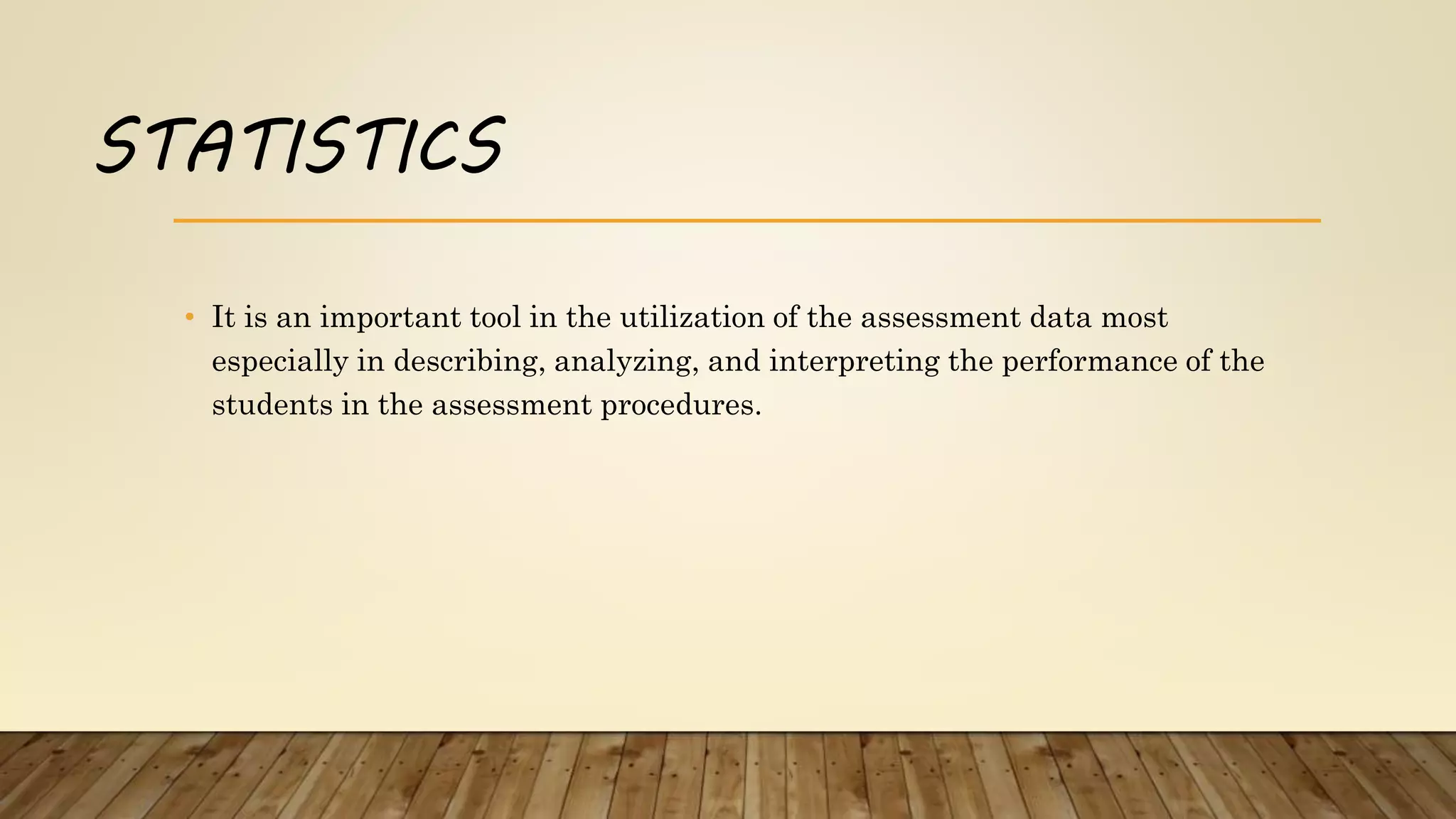 STATISTICS

• It is an important tool in the utilization of the assessment data most especially in describing, analyzing, and interpreting the performance of the students in the assessment procedures.